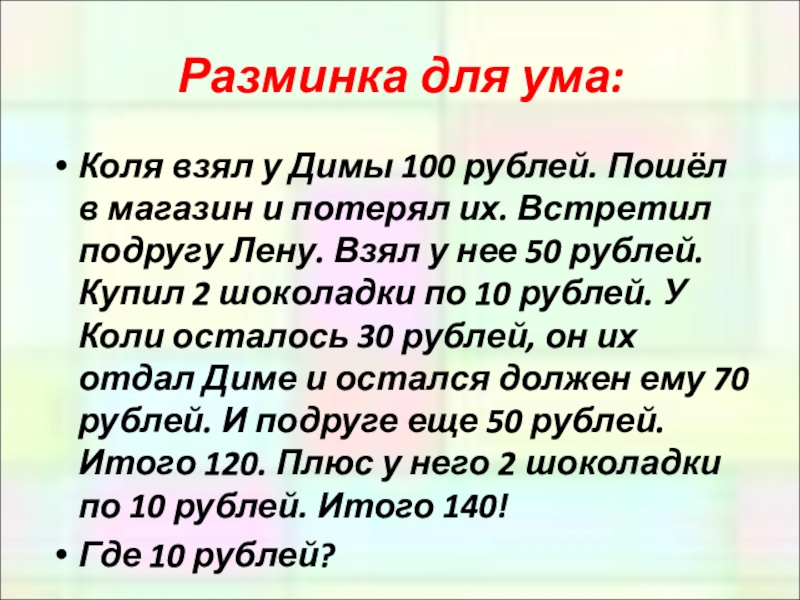 Разминка для ума:

• Коля взял у Димы 100 рублей. Пошёл в магазин и потерял их. Встретил подругу Лену. Взял у нее 50 рублей. Купил 2 шоколадки по 10 рублей. У Коли осталось 30 рублей, он их отдал Диме и остался должен ему 70 рублей. И подруге еще 50 рублей. Итого 120. Плюс у него 2 шоколадки по 10 рублей. Итого 140!

• Где 10 рублей?